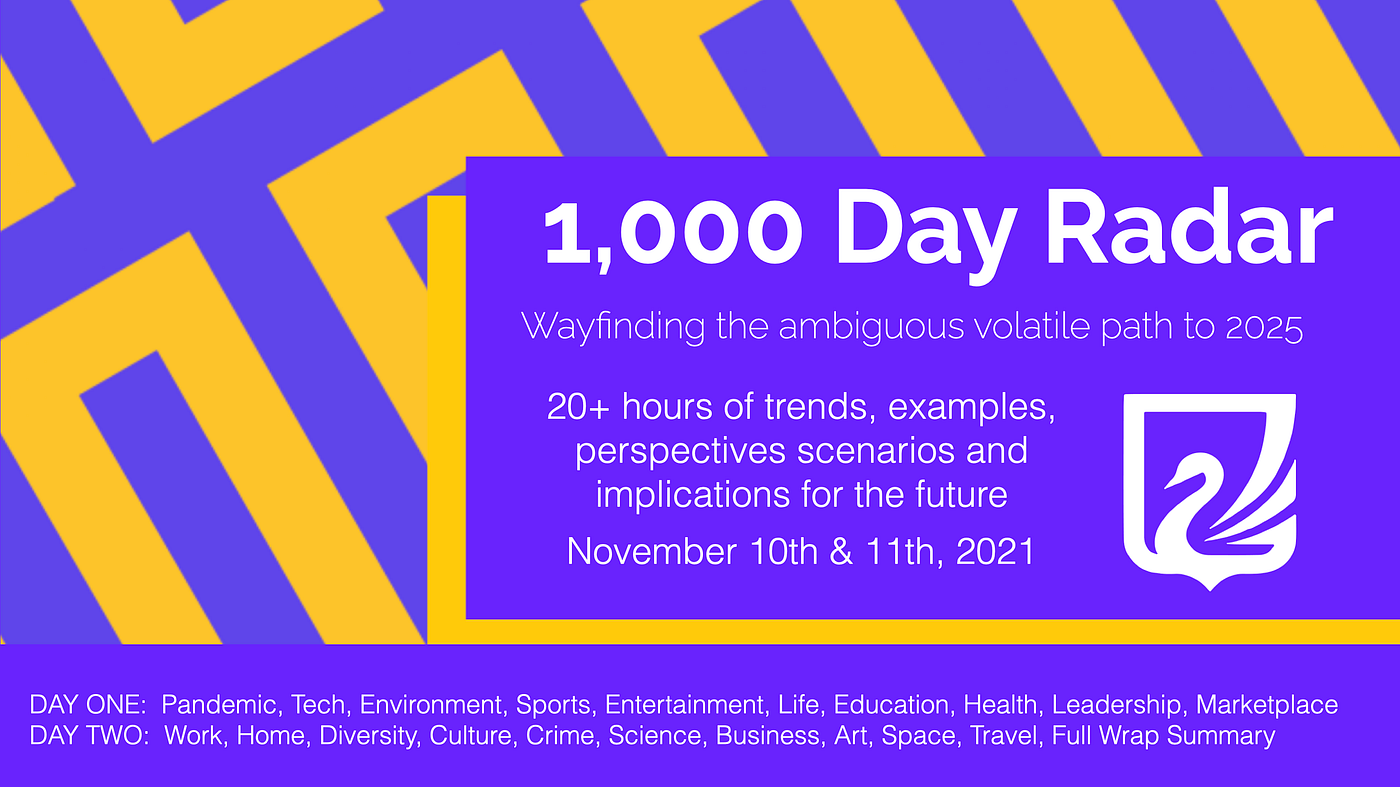 1,000 Day Radar

Wayfinding the ambiguous volatile path to 2025

20+ hours of trends, examples, perspectives scenarios and implications for the future

November 10th & 11th, 2021

DAY ONE: Pandemic, Tech, Environment, Sports, Entertainment, Life, Education, Health, Leadership, Marketplace
DAY TWO: Work, Home, Diversity, Culture, Crime, Science, Business, Art, Space, Travel, Full Wrap Summary